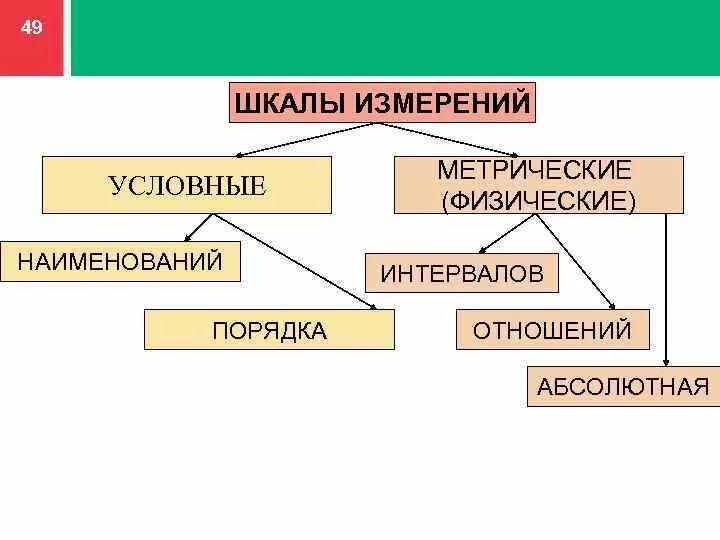 49

ШКАЛЫ ИЗМЕРЕНИЙ

УСЛОВНЫЕ

МЕТРИЧЕСКИЕ (ФИЗИЧЕСКИЕ)

НАИМЕНОВАНИЙ

ПОРЯДКА

ИНТЕРВАЛОВ

ОТНОШЕНИЙ

АБСОЛЮТНАЯ